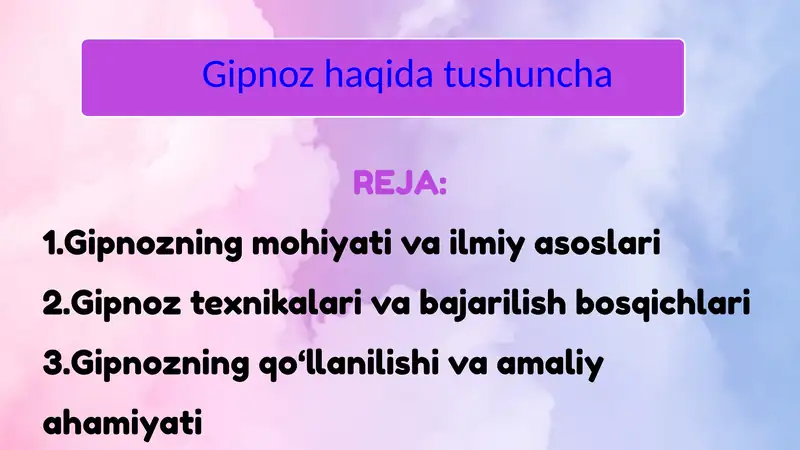 Gipnoz haqida tushuncha

REJA:

1.Gipnozning mohiyati va ilmiy asoslari

2.Gipnoz texnikalari va bajarilish bosqichlari

3.Gipnozning qo‘llanilishi va amaliy ahamiyati